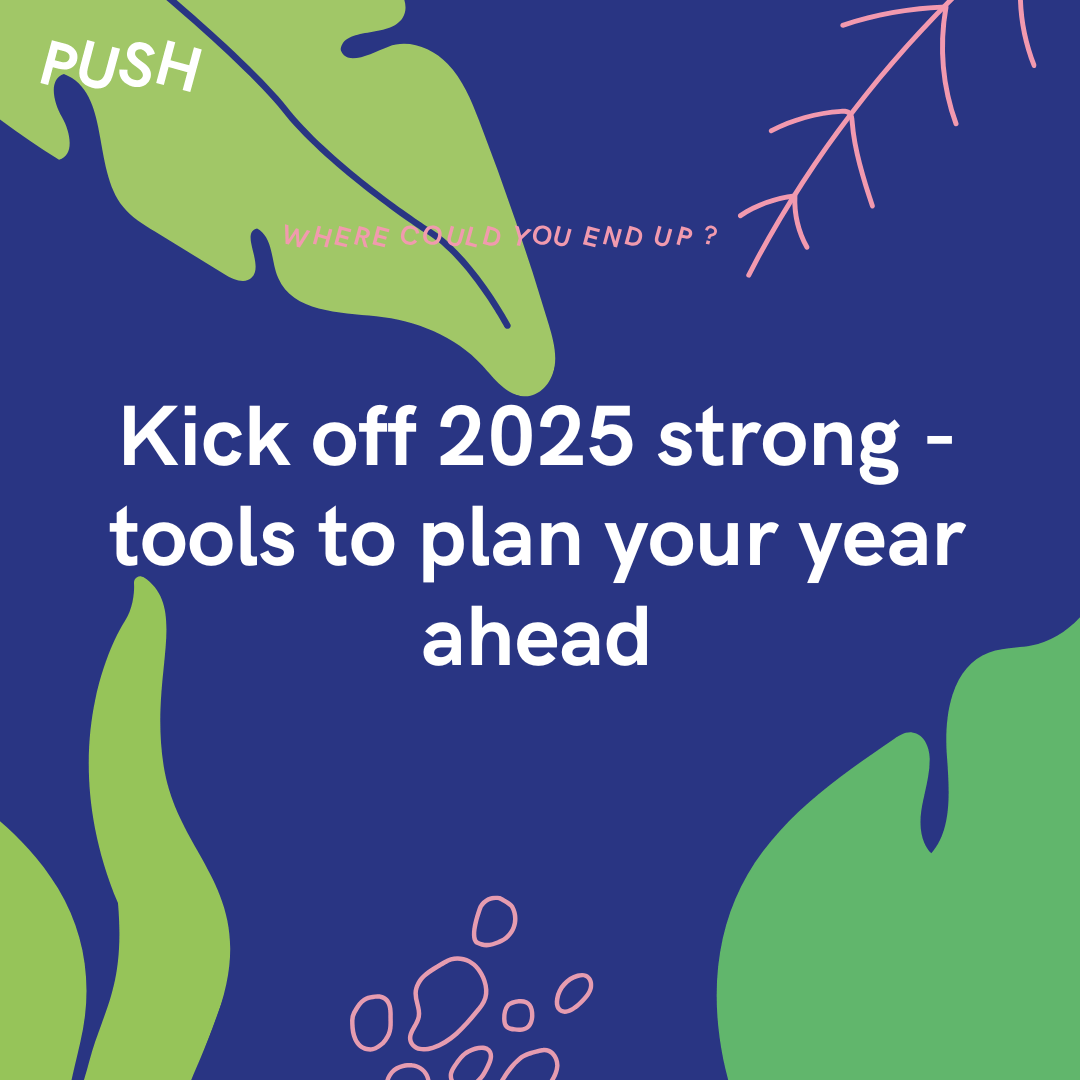 PUSH

WHERE COULD YOU END UP ?

Kick off 2025 strong - tools to plan your year ahead